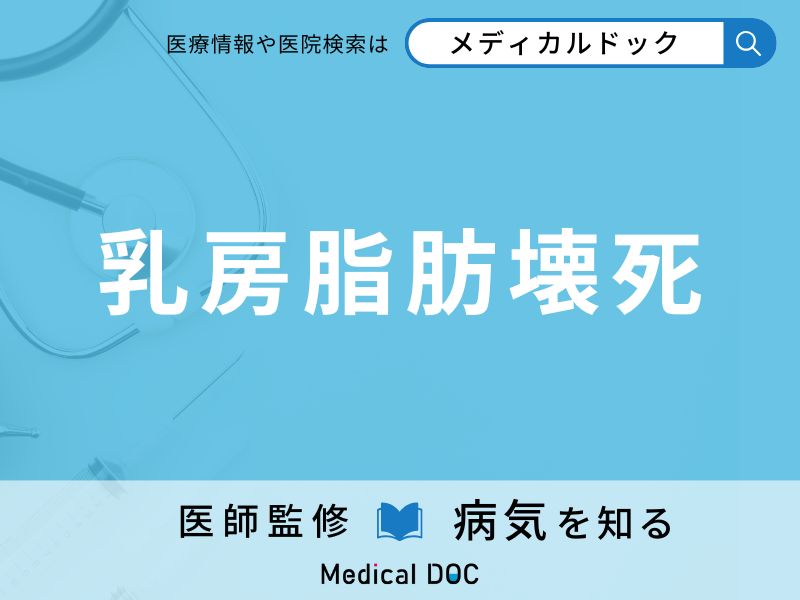 医療情報や医院検索は メディカルドック

乳房脂肪壊死

医師監修 病気を知る

Medical DOC